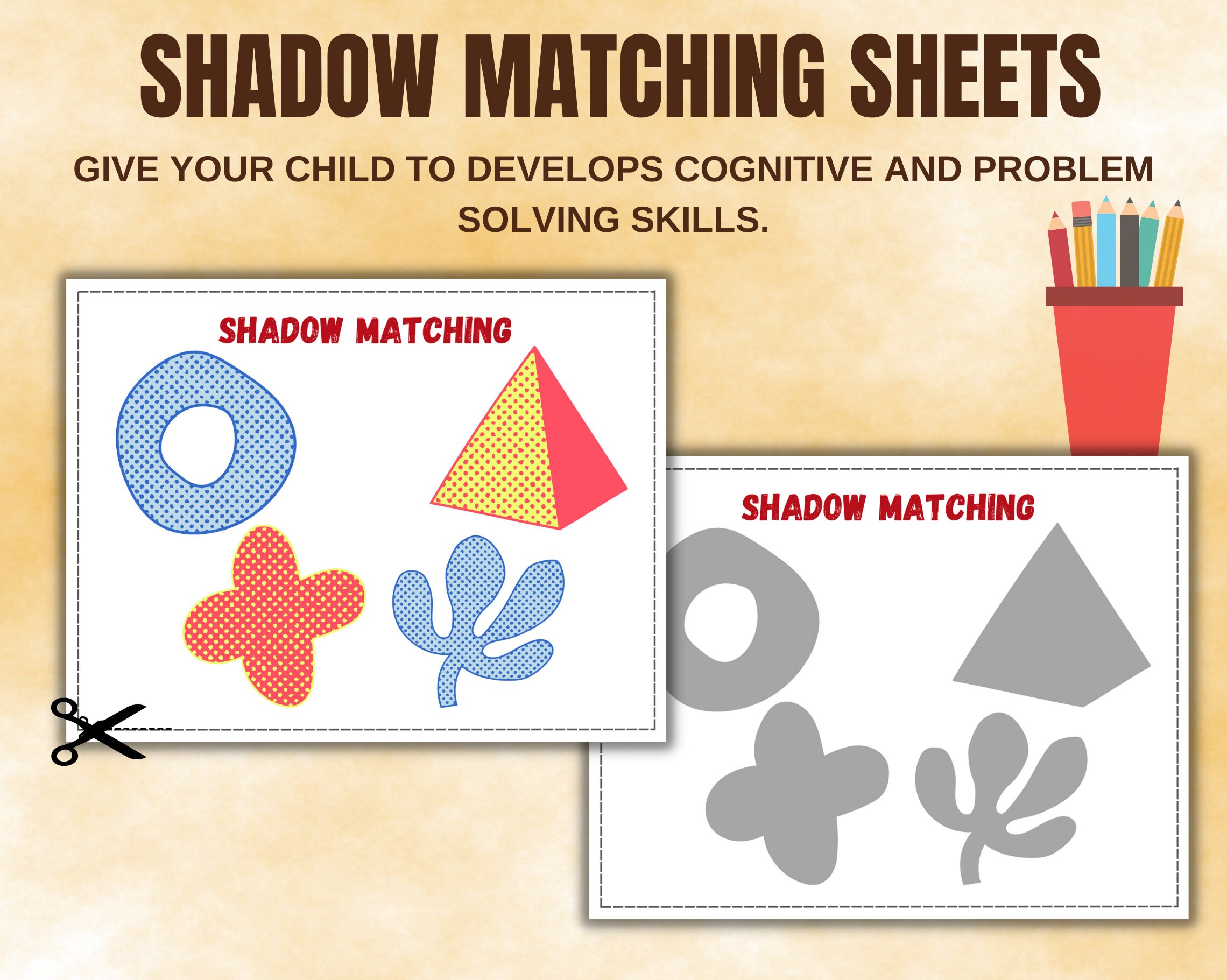 SHADOW MATCHING SHEETS

GIVE YOUR CHILD TO DEVELOPS COGNITIVE AND PROBLEM SOLVING SKILLS.

SHADOW MATCHING

SHADOW MATCHING